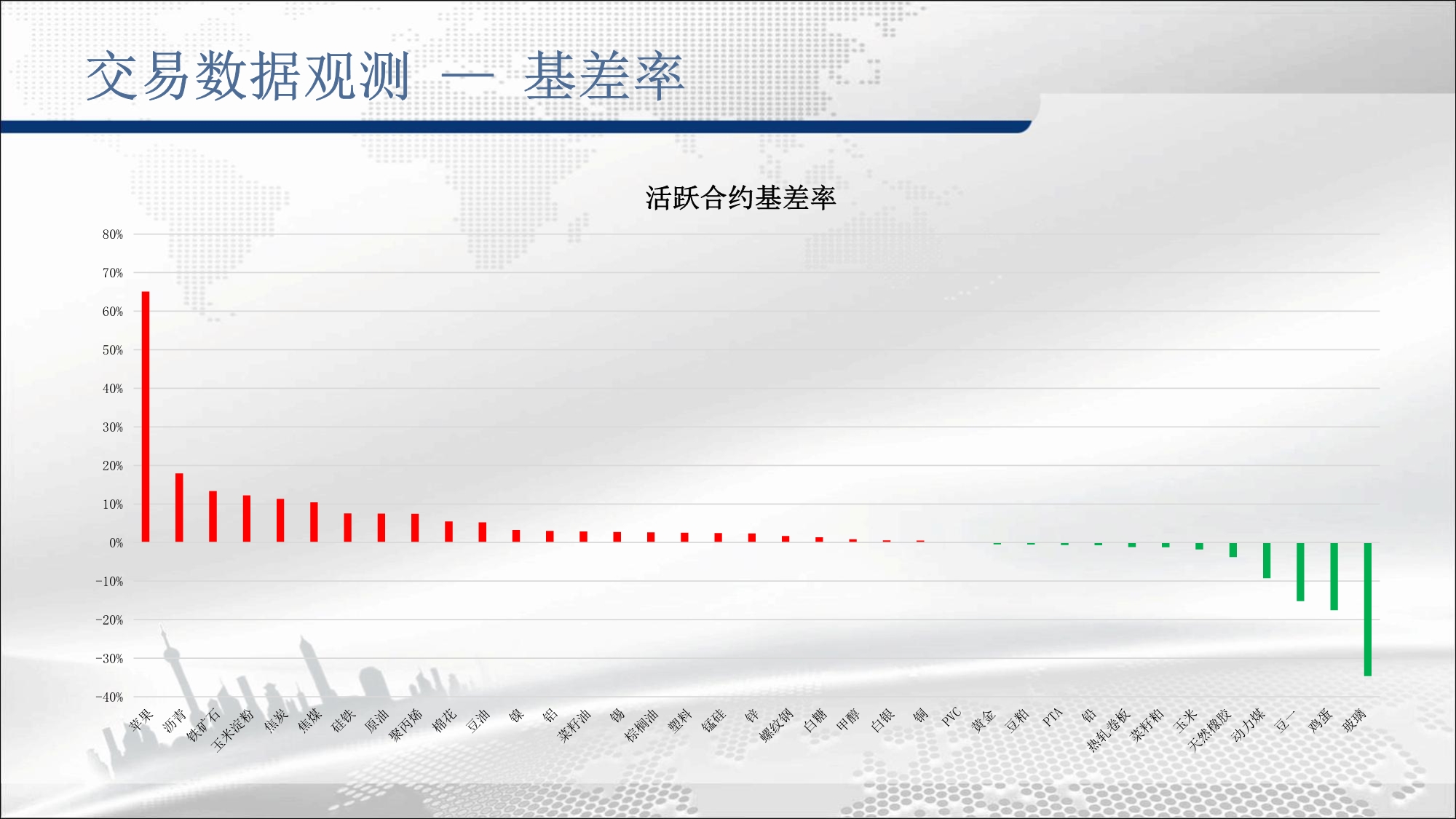 交易数据观测 — 基差率

活跃合约基差率

80%
70%
60%
50%
40%
30%
20%
10%
0%
-10%
-20%
-30%
-40%

苹果
沥青
铁矿石
玉米淀粉
焦炭
焦煤
硅铁
原油
聚丙烯
棉花
豆油
镍
铝
菜籽油
锡
棕榈油
塑料
锰硅
锌
螺纹钢
白糖
甲醇
白银
铜
PVC
黄金
豆粕
PTA
铅
热轧卷板
菜籽粕
玉米
天然橡胶
动力煤
豆一
鸡蛋
玻璃